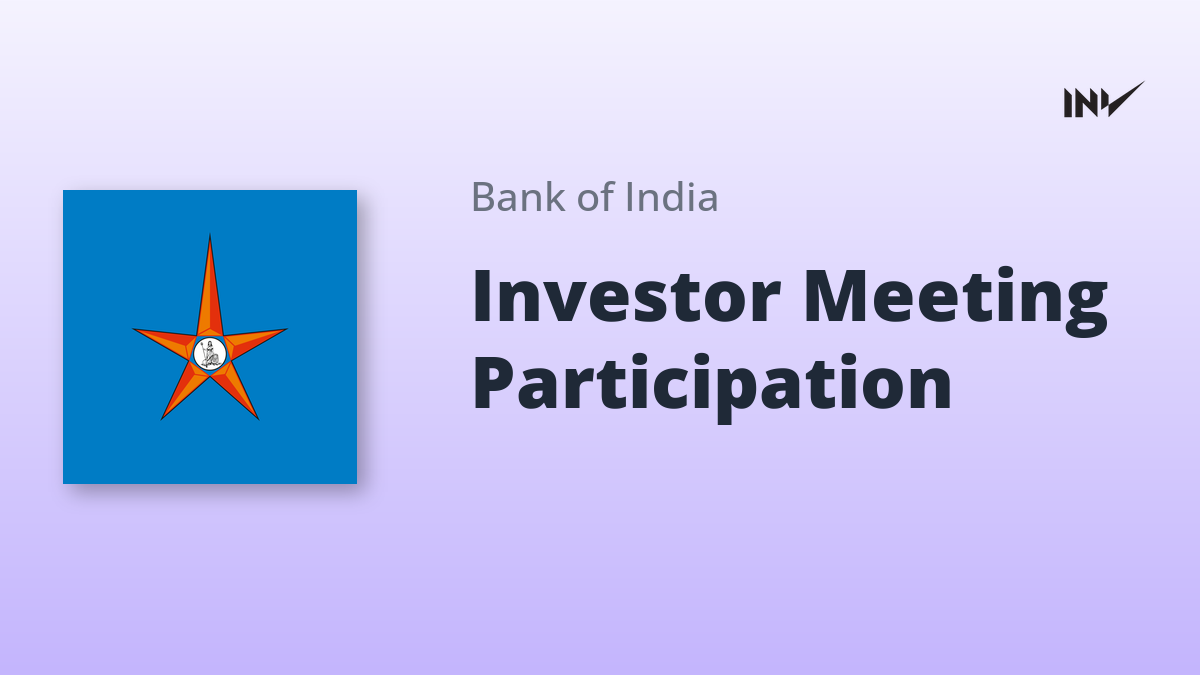 INV

Bank of India

Investor Meeting Participation